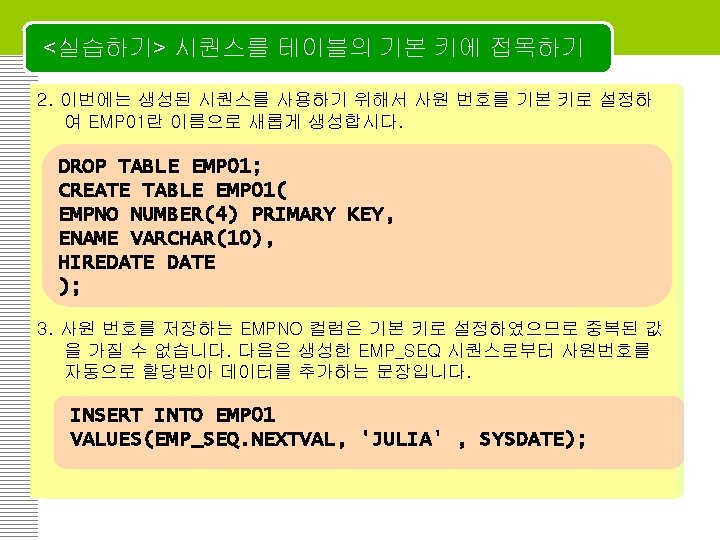 <실습하기> 시퀀스를 테이블의 기본 키에 접목하기

2. 이번에는 생성된 시퀀스를 사용하기 위해서 사원 번호를 기본 키로 설정하여 EMP01란 이름으로 새롭게 생성합시다.

DROP TABLE EMP01;
CREATE TABLE EMP01(
EMPNO NUMBER(4) PRIMARY KEY,
ENAME VARCHAR(10),
HIREDATE DATE
);

3. 사원 번호를 저장하는 EMPNO 컬럼은 기본 키로 설정하였으므로 중복된 값을 가질 수 없습니다. 다음은 생성한 EMP_SEQ 시퀀스로부터 사원번호를 자동으로 할당받아 데이터를 추가하는 문장입니다.

INSERT INTO EMP01
VALUES(EMP_SEQ.NEXTVAL, 'JULIA' , SYSDATE);